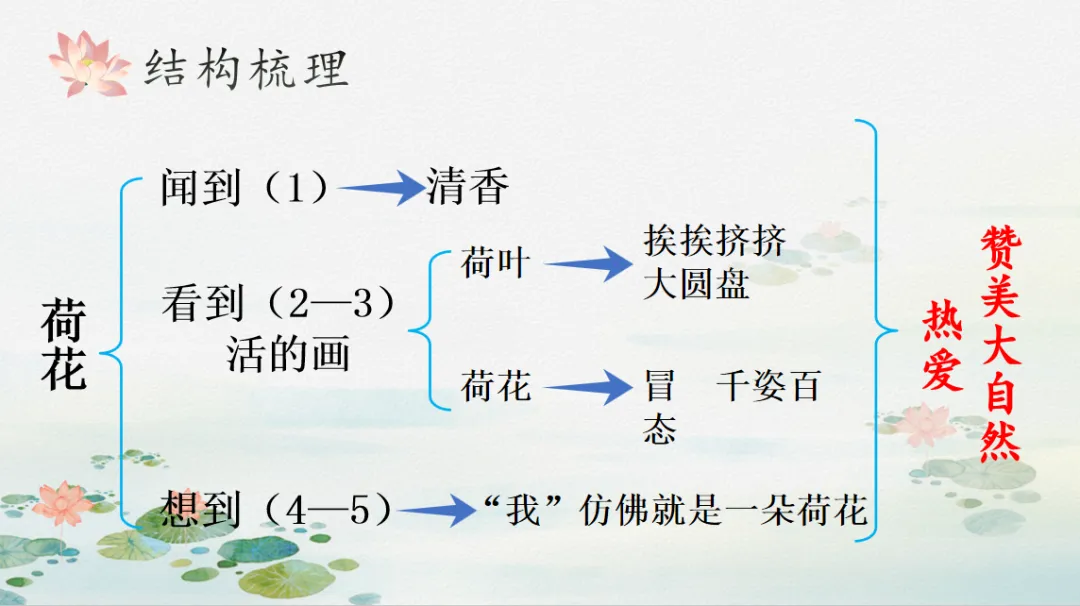 结构梳理

荷花

闻到（1）清香

看到（2—3）活的画

荷叶 挨挨挤挤 大圆盘

荷花 冒 千姿百态

想到（4—5）“我”仿佛就是一朵荷花

热爱

赞美大自然